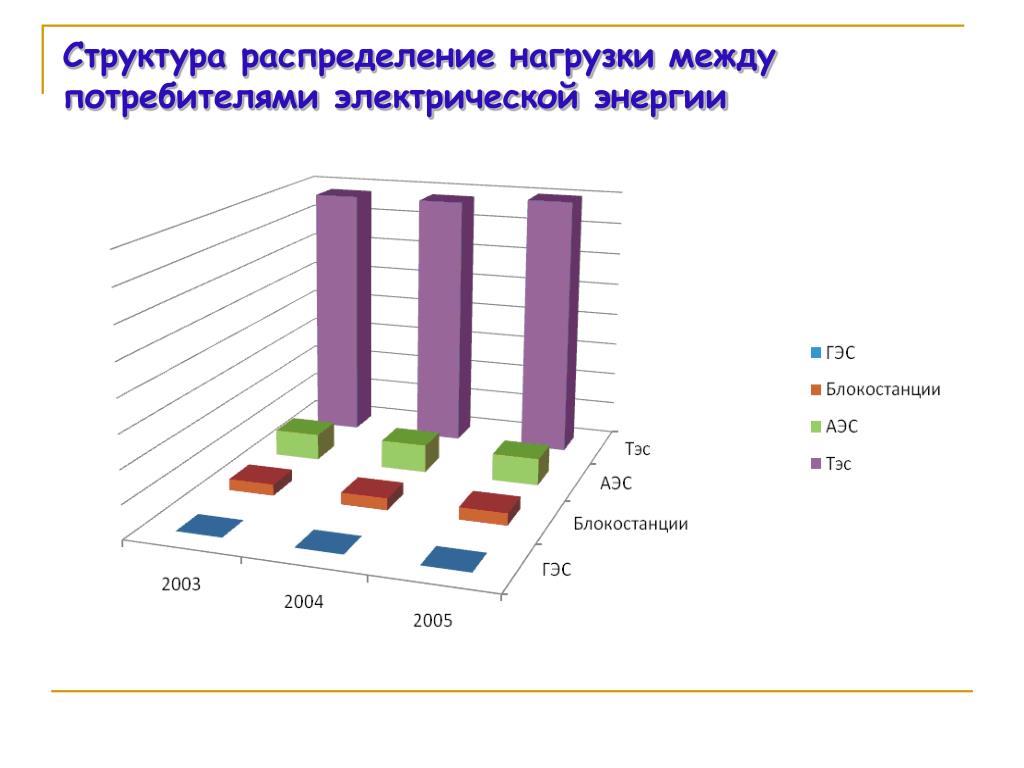 Структура распределение нагрузки между потребителями электрической энергии

Тэс
АЭС
Блокостанции
ГЭС

2003
2004
2005

ГЭС
Блокостанции
АЭС
Тэс